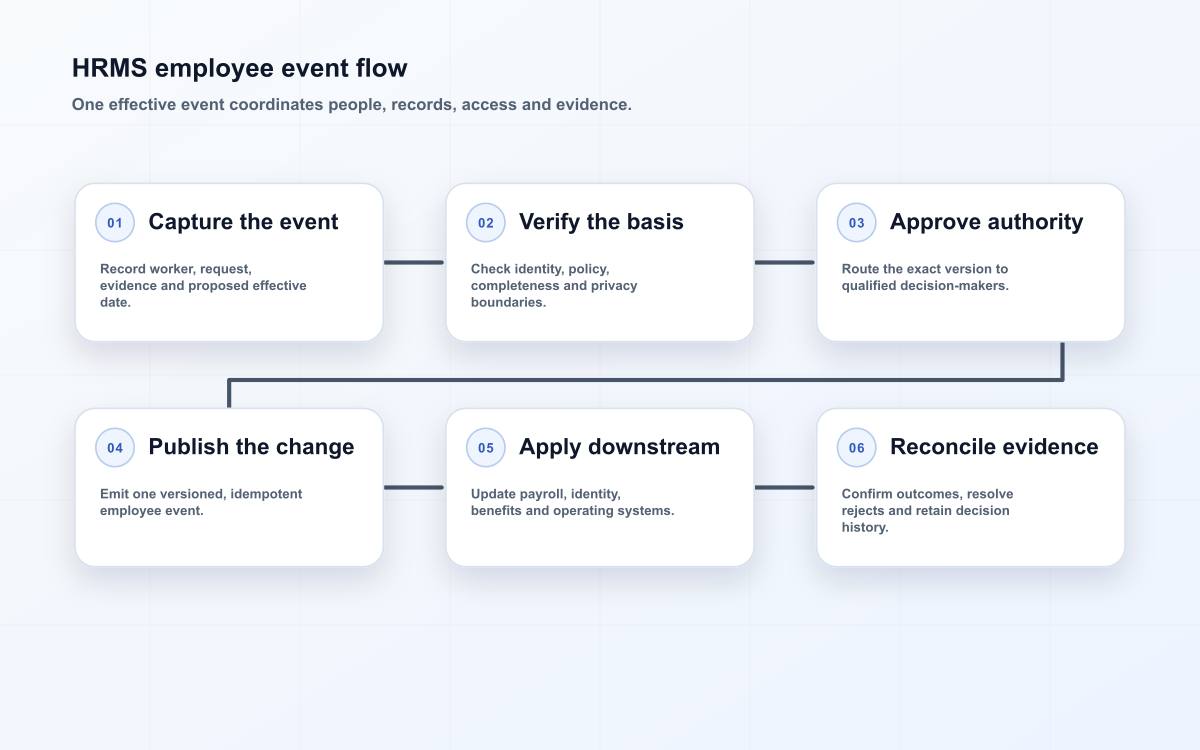 HRMS employee event flow

One effective event coordinates people, records, access and evidence.

01 Capture the event

Record worker, request, evidence and proposed effective date.

02 Verify the basis

Check identity, policy, completeness and privacy boundaries.

03 Approve authority

Route the exact version to qualified decision-makers.

04 Publish the change

Emit one versioned, idempotent employee event.

05 Apply downstream

Update payroll, identity, benefits and operating systems.

06 Reconcile evidence

Confirm outcomes, resolve rejects and retain decision history.